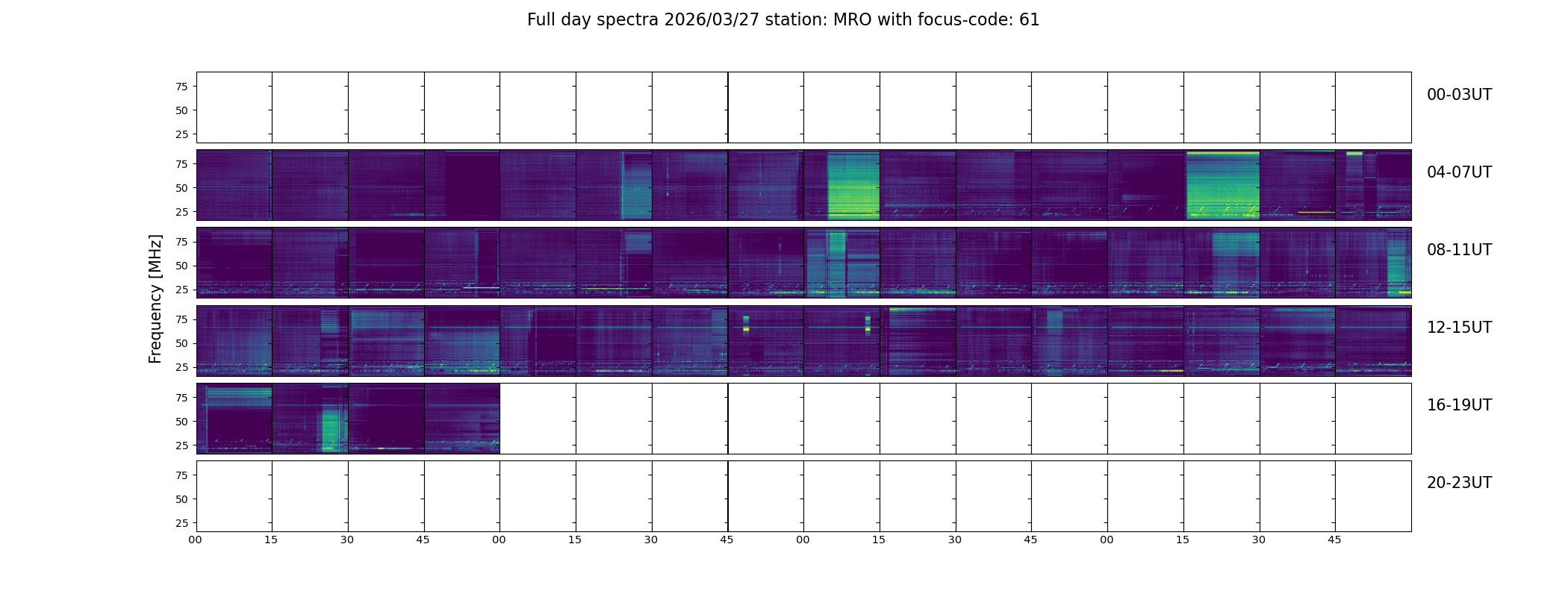 Full day spectra 2026/03/27 station: MRO with focus-code: 61

Frequency [MHz]

75
50
25

00-03UT

75
50
25

04-07UT

75
50
25

08-11UT

75
50
25

12-15UT

75
50
25

16-19UT

75
50
25

20-23UT

00 15 30 45 00 15 30 45 00 15 30 45 00 15 30 45